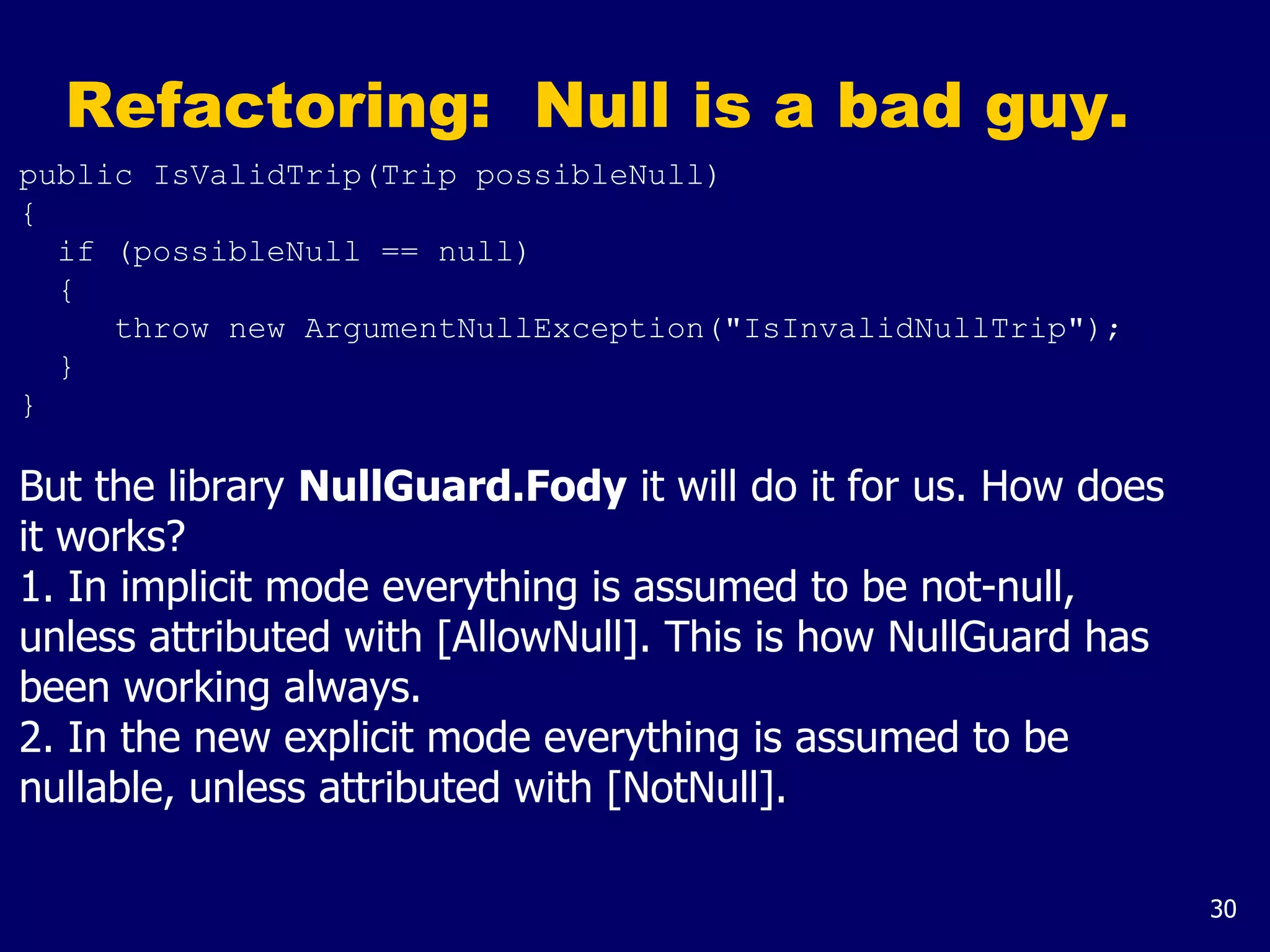 Refactoring: Null is a bad guy.

public IsValidTrip(Trip possibleNull)
{
  if (possibleNull == null)
  {
    throw new ArgumentNullException("IsInvalidNullTrip");
  }
}

But the library NullGuard.Fody it will do it for us. How does it works?
1. In implicit mode everything is assumed to be not-null, unless attributed with [AllowNull]. This is how NullGuard has been working always.
2. In the new explicit mode everything is assumed to be nullable, unless attributed with [NotNull].

30